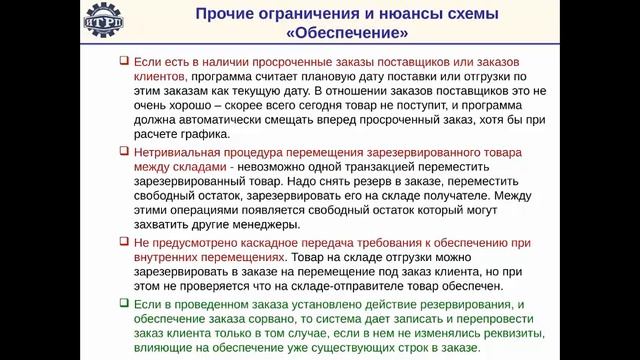 ИТРП

Прочие ограничения и нюансы схемы «Обеспечение»

❑ Если есть в наличии просроченные заказы поставщиков или заказов клиентов, программа считает плановую дату поставки или отгрузки по этим заказам как текущую дату. В отношении заказов поставщиков это не очень хорошо – скорее всего сегодня товар не поступит, и программа должна автоматически смещать вперед просроченный заказ, хотя бы при расчете графика.

❑ Нетривиальная процедура перемещения зарезервированного товара между складами - невозможно одной транзакцией переместить зарезервированный товар. Надо снять резерв в заказе, переместить свободный остаток, зарезервировать его на складе получателе. Между этими операциями появляется свободный остаток который могут захватить другие менеджеры.

❑ Не предусмотрено каскадное передача требования к обеспечению при внутренних перемещениях. Товар на складе отгрузки можно зарезервировать в заказе на перемещение под заказ клиента, но при этом не проверяется что на складе-отправителе товар обеспечен.

❑ Если в проведенном заказа установлено действие резервирования, и обеспечение заказа сорвано, то система дает записать и перепровести заказ клиента только в том случае, если в нем не изменялись реквизиты, влияющие на обеспечение уже существующих строк в заказе.